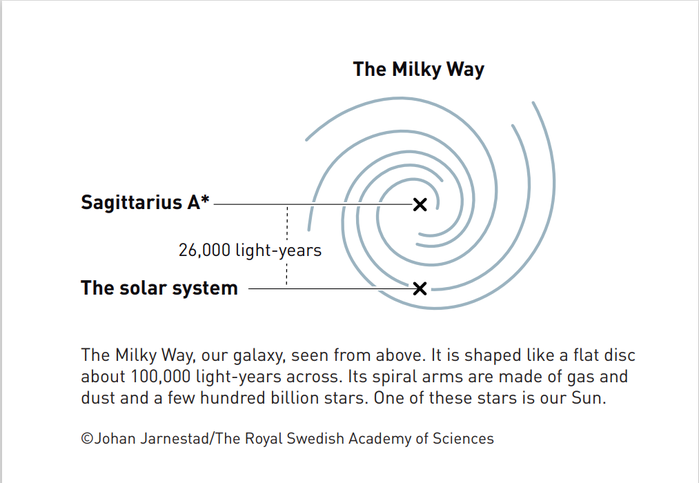 The Milky Way

Sagittarius A*

26,000 light-years

The solar system

The Milky Way, our galaxy, seen from above. It is shaped like a flat disc about 100,000 light-years across. Its spiral arms are made of gas and dust and a few hundred billion stars. One of these stars is our Sun.

©Johan Jarnestad/The Royal Swedish Academy of Sciences